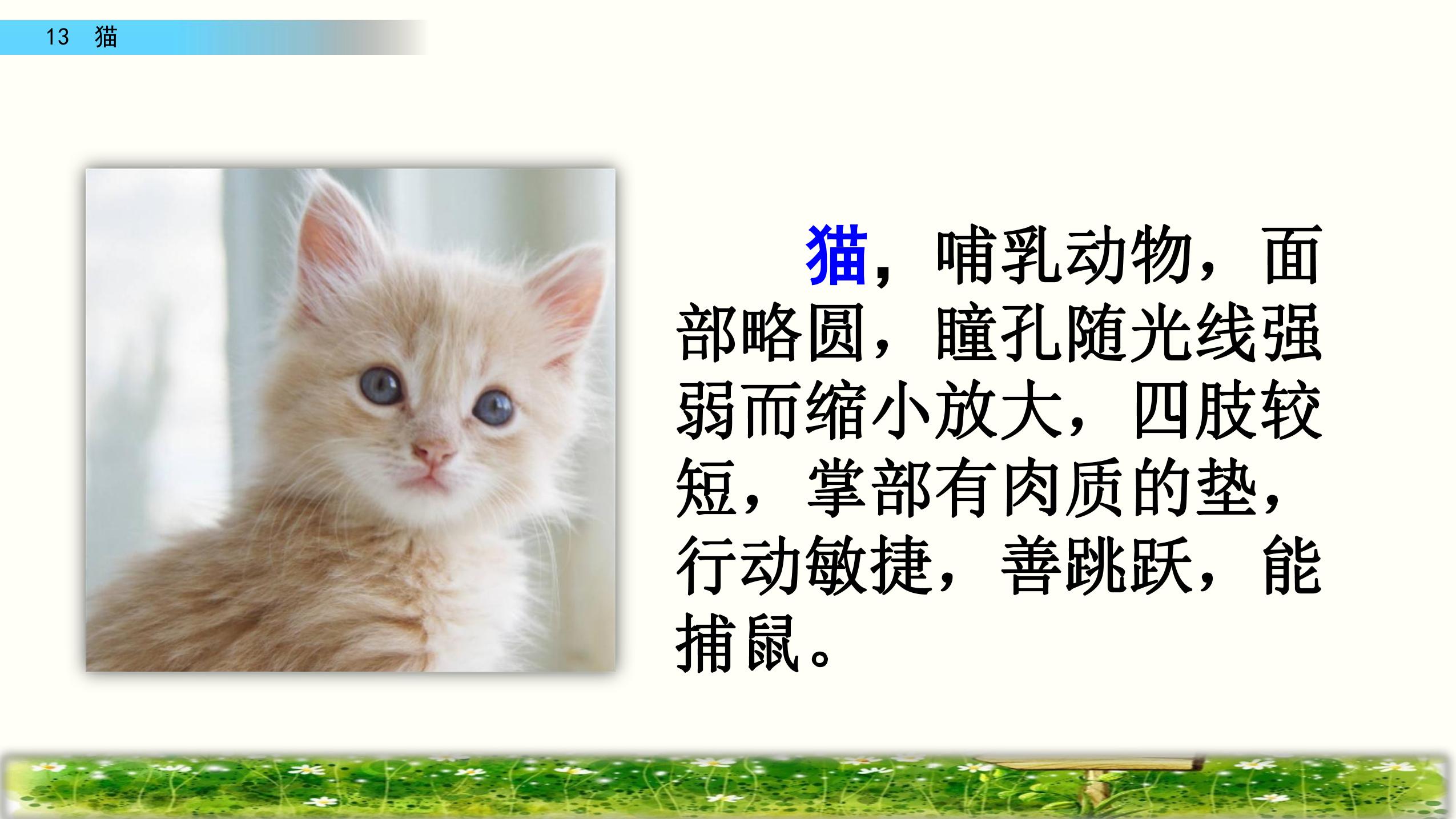 13 猫

猫，哺乳动物，面部略圆，瞳孔随光线强弱而缩小放大，四肢较短，掌部有肉质的垫，行动敏捷，善跳跃，能捕鼠。